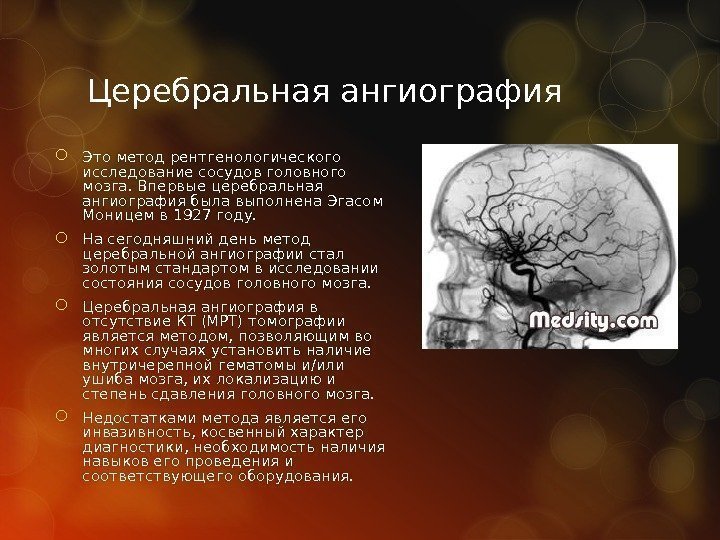 Церебральная ангиография

Это метод рентгенологического исследование сосудов головного мозга. Впервые церебральная ангиография была выполнена Эгасом Моницем в 1927 году.

На сегодняшний день метод церебральной ангиографии стал золотым стандартом в исследовании состояния сосудов головного мозга.

Церебральная ангиография в отсутствие КТ (МРТ) томографии является методом, позволяющим во многих случаях установить наличие внутричерепной гематомы и/или ушиба мозга, их локализацию и степень сдавления головного мозга.

Недостатками метода является его инвазивность, косвенный характер диагностики, необходимость наличия навыков его проведения и соответствующего оборудования.

Medsity.com